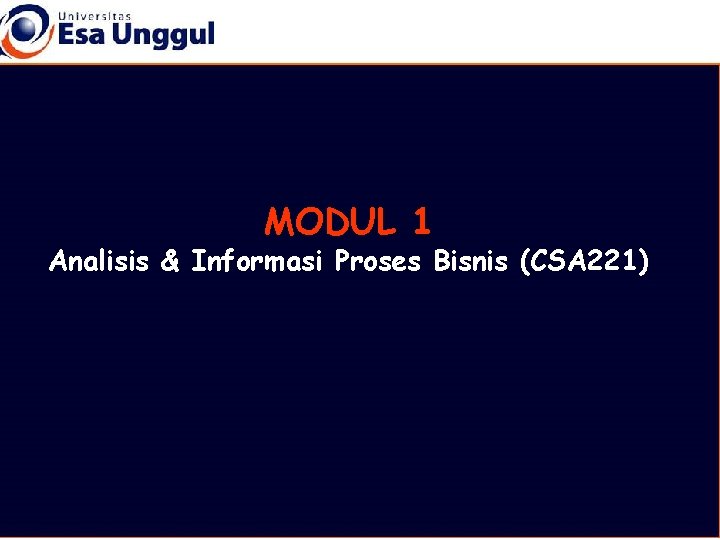 Universitas
Esa Unggul

MODUL 1
Analisis & Informasi Proses Bisnis (CSA221)